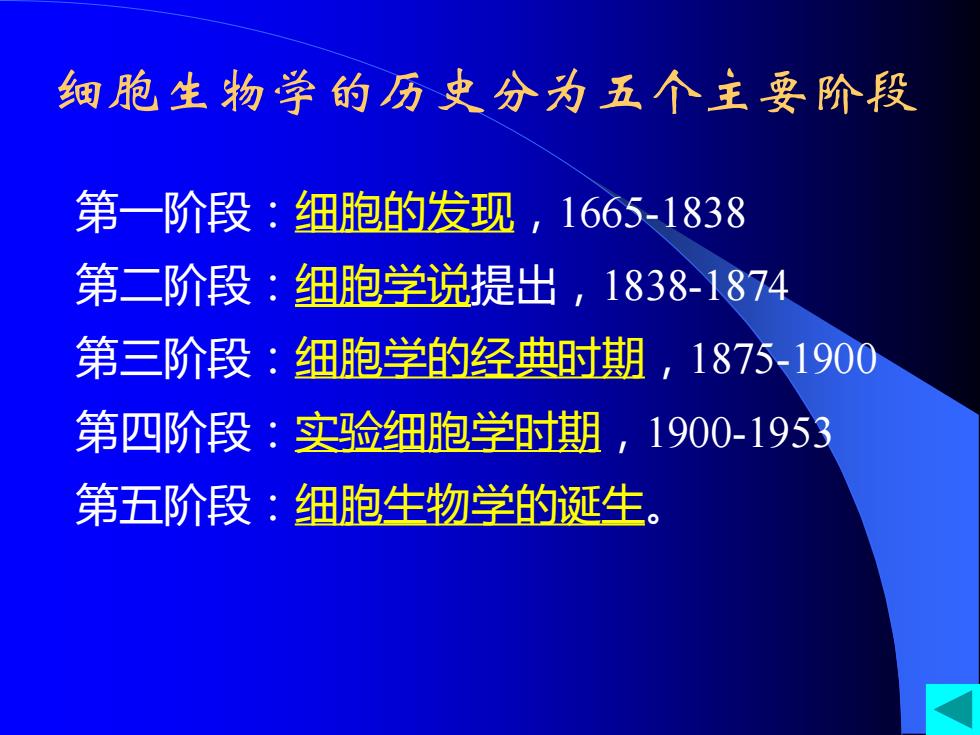 细胞生物学的历史分为五个主要阶段

第一阶段：细胞的发现，1665-1838
第二阶段：细胞学说提出，1838-1874
第三阶段：细胞学的经典时期，1875-1900
第四阶段：实验细胞学时期，1900-1953
第五阶段：细胞生物学的诞生。